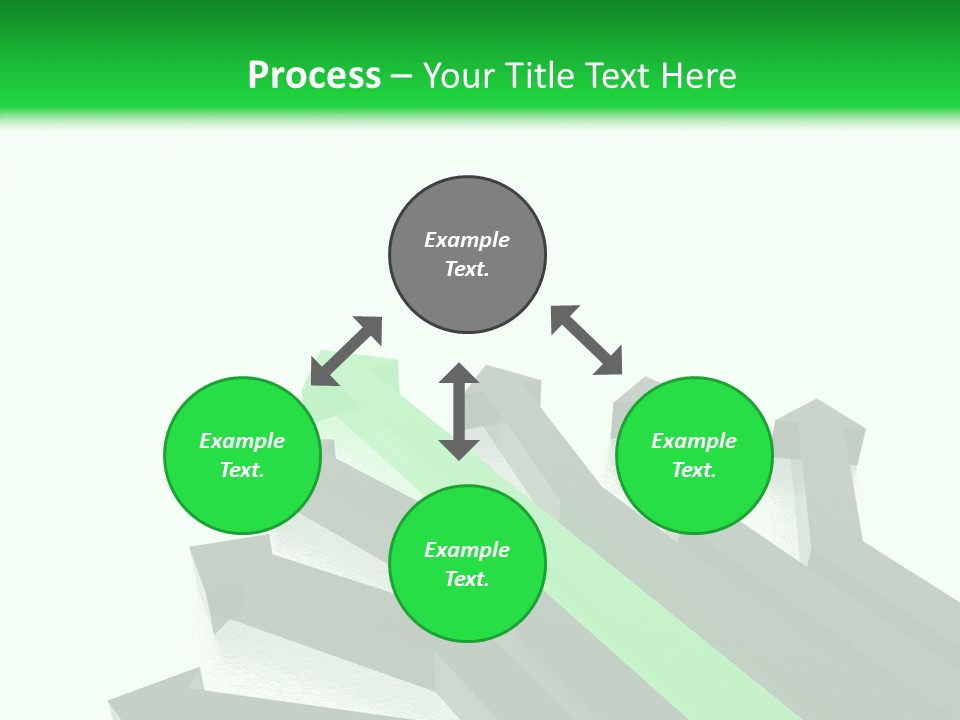 Process – Your Title Text Here

Example Text.

Example Text.

Example Text.

Example Text.